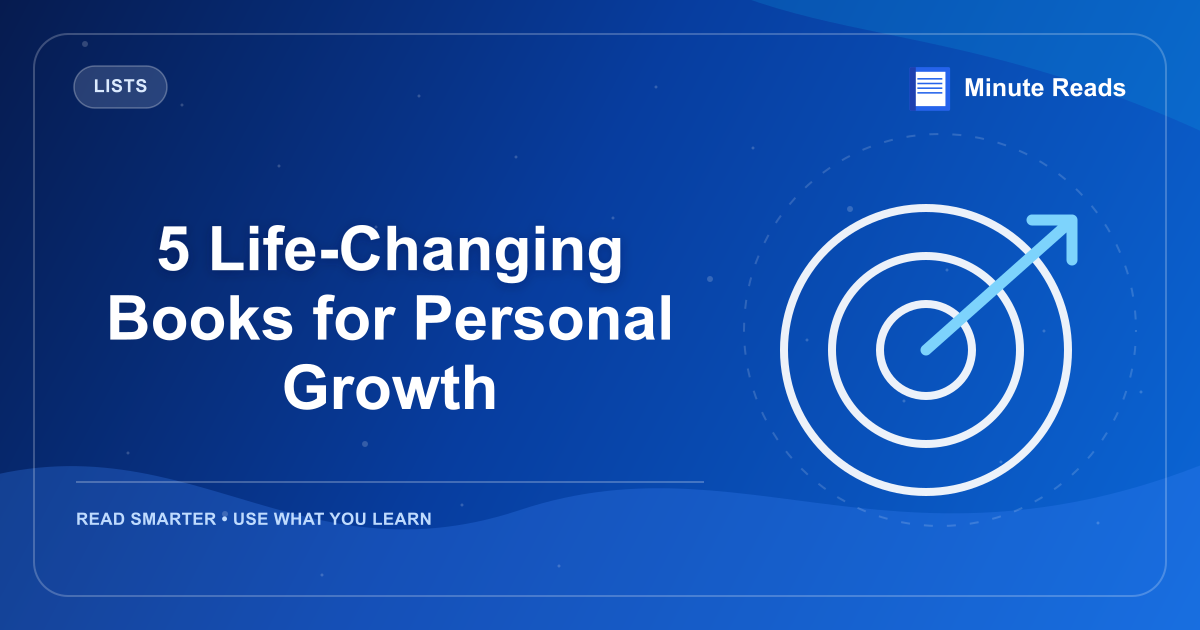 LISTS

Minute Reads

5 Life-Changing Books for Personal Growth

READ SMARTER • USE WHAT YOU LEARN